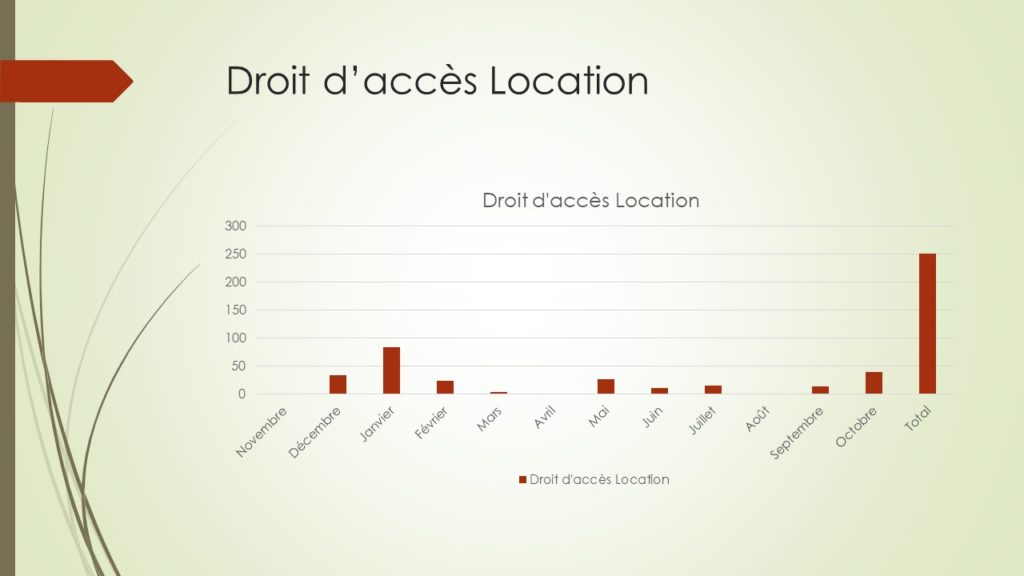 Droit d’accès Location

Droit d'accès Location

300
250
200
150
100
50
0

Novembre
Décembre
Janvier
Février
Mars
Avril
Mai
Juin
Juillet
Août
Septembre
Octobre
Total

Droit d'accès Location